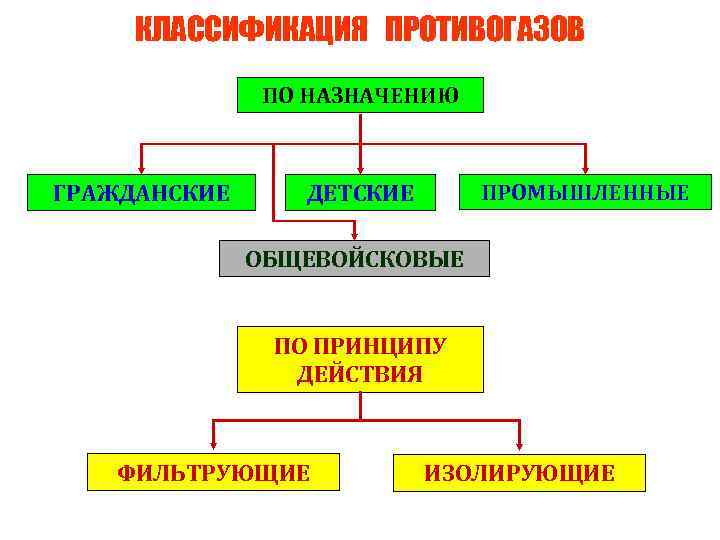 КЛАССИФИКАЦИЯ ПРОТИВОГАЗОВ

ПО НАЗНАЧЕНИЮ

ГРАЖДАНСКИЕ

ДЕТСКИЕ

ПРОМЫШЛЕННЫЕ

ОБЩЕВОЙСКОВЫЕ

ПО ПРИНЦИПУ ДЕЙСТВИЯ

ФИЛЬТРУЮЩИЕ

ИЗОЛИРУЮЩИЕ